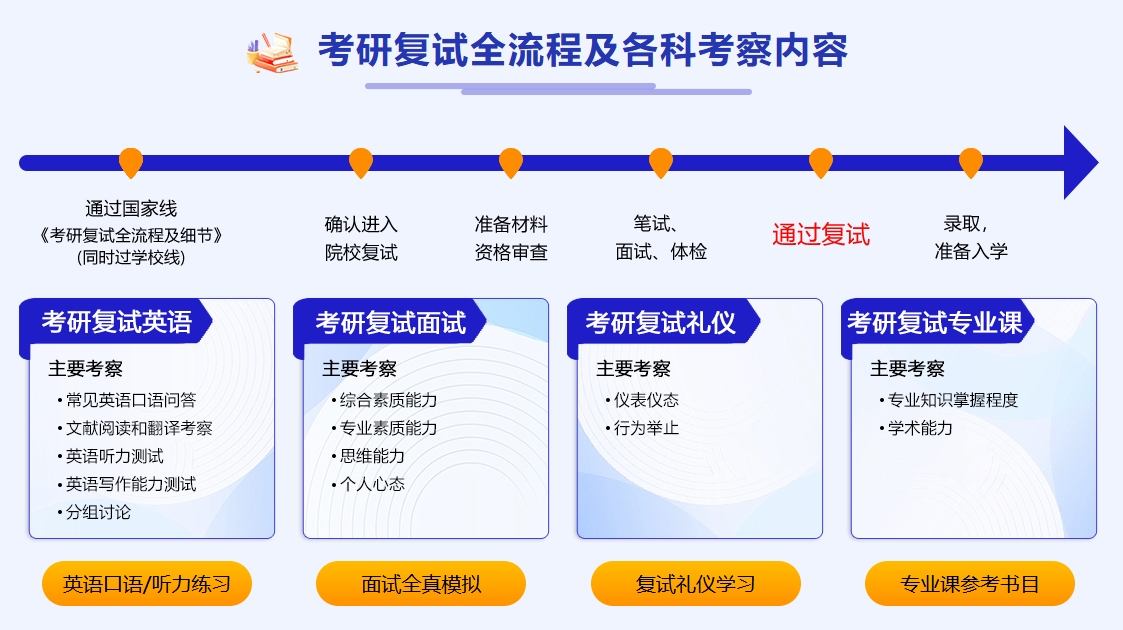 考研复试全流程及各科考察内容

通过国家线
《考研复试全流程及细节》
(同时过学校线)

确认进入
院校复试

准备材料
资格审查

笔试、
面试、体检

通过复试

录取，
准备入学

考研复试英语
主要考察
• 常见英语口语问答
• 文献阅读和翻译考察
• 英语听力测试
• 英语写作能力测试
• 分组讨论

英语口语/听力练习

考研复试面试
主要考察
• 综合素质能力
• 专业素质能力
• 思维能力
• 个人心态

面试全真模拟

考研复试礼仪
主要考察
• 仪表仪态
• 行为举止

复试礼仪学习

考研复试专业课
主要考察
• 专业知识掌握程度
• 学术能力

专业课参考书目